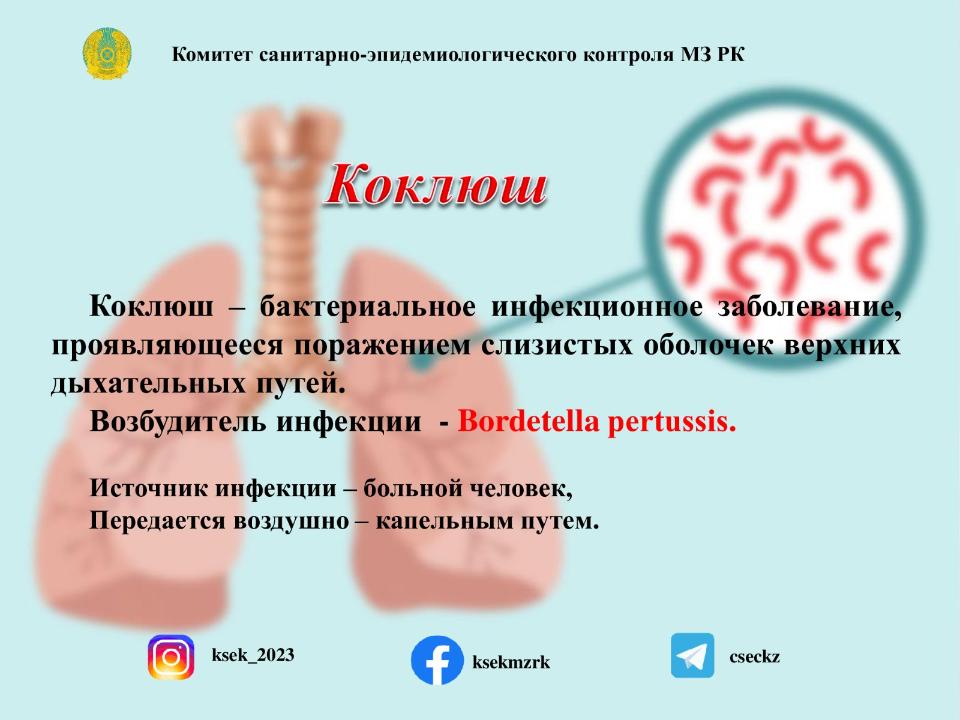 Комитет санитарно-эпидемиологического контроля МЗ РК

Коклюш

Коклюш – бактериальное инфекционное заболевание, проявляющееся поражением слизистых оболочек верхних дыхательных путей.

Возбудитель инфекции - Bordetella pertussis.

Источник инфекции – больной человек,
Передается воздушно – капельным путем.

ksek_2023

ksekmzrk

cseckz